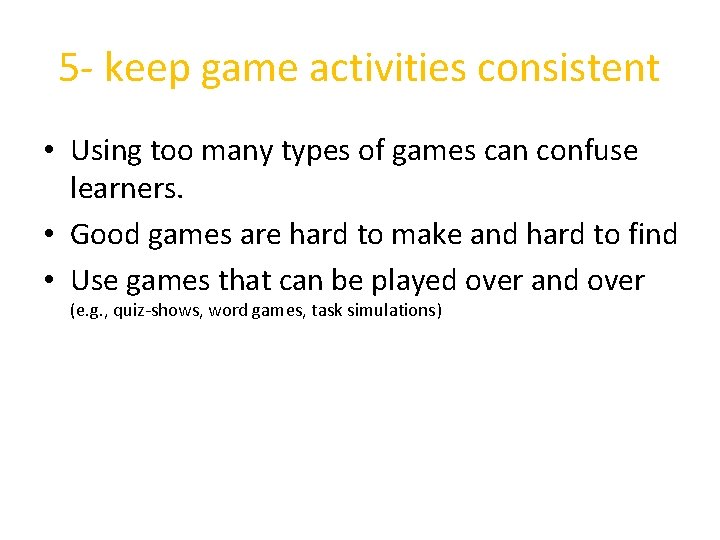 5- keep game activities consistent

• Using too many types of games can confuse learners.
• Good games are hard to make and hard to find
• Use games that can be played over and over (e.g., quiz-shows, word games, task simulations)